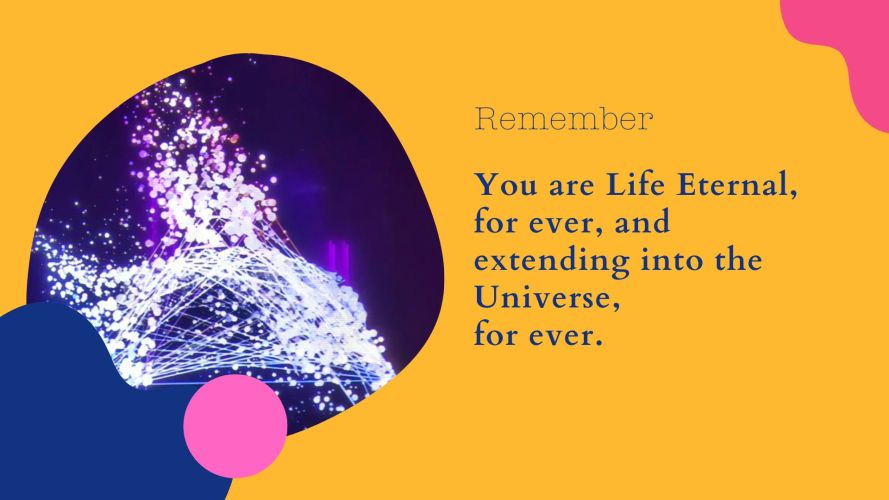 Remember

You are Life Eternal, for ever, and extending into the Universe, for ever.